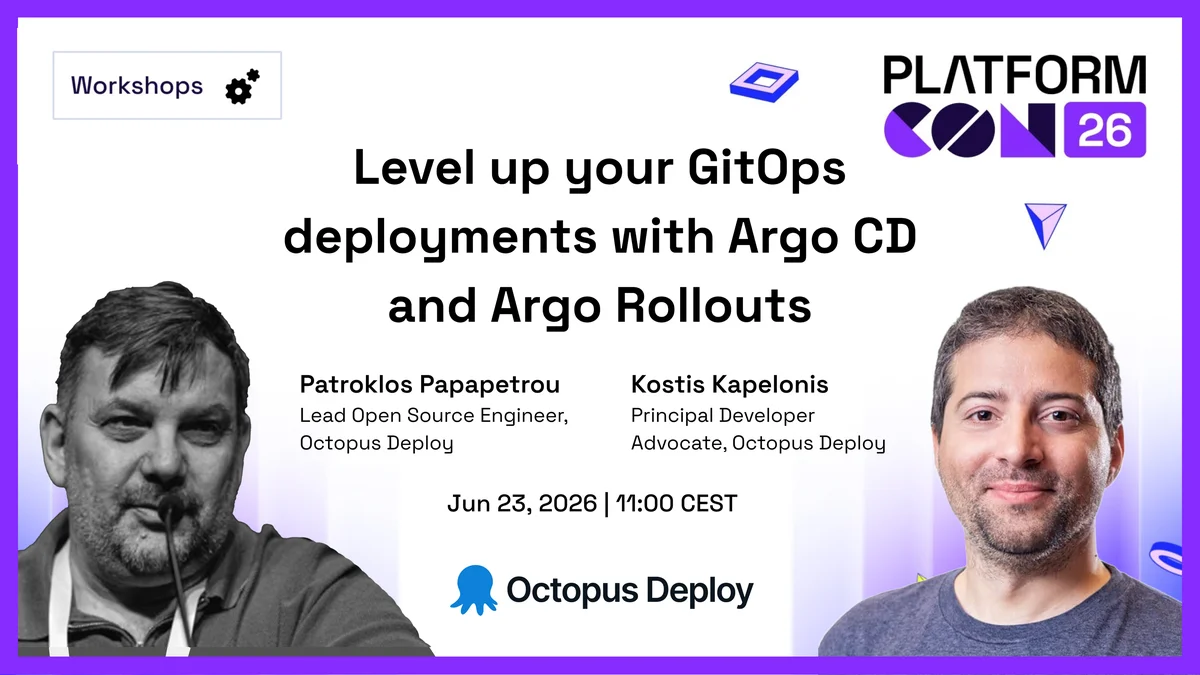 Workshops

PLATFORM CON 26

Level up your GitOps deployments with Argo CD and Argo Rollouts

Patroklos Papapetrou
Lead Open Source Engineer, Octopus Deploy

Kostis Kapelonis
Principal Developer Advocate, Octopus Deploy

Jun 23, 2026 | 11:00 CEST

Octopus Deploy